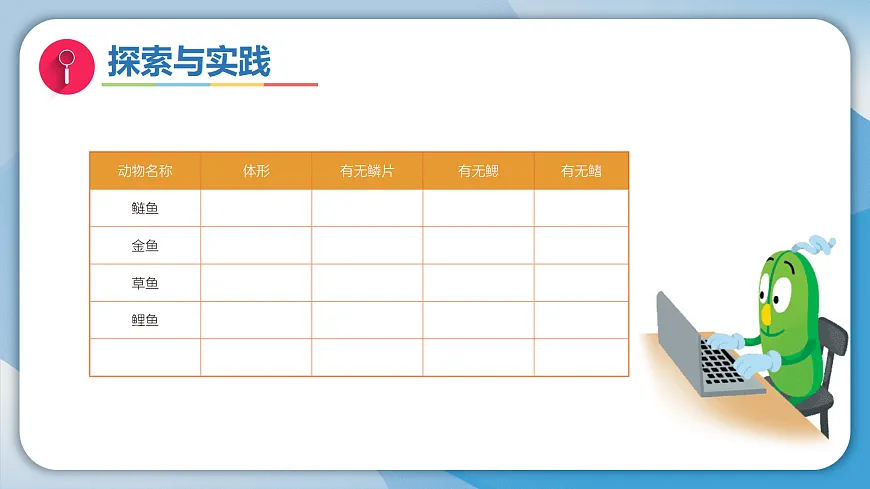 探索与实践

| 动物名称 | 体形 | 有无鳞片 | 有无鳃 | 有无鳍 |
|---|---|---|---|---|
| 鲢鱼 | | | | |
| 金鱼 | | | | |
| 草鱼 | | | | |
| 鲤鱼 | | | | |
| | | | | |